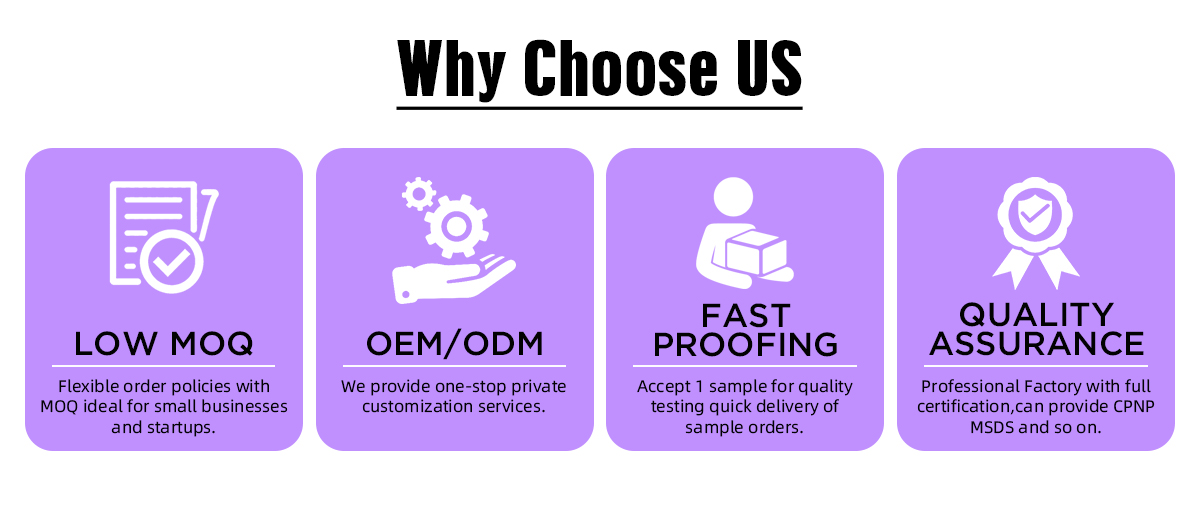 Why Choose US

LOW MOQ

Flexible order policies with MOQ ideal for small businesses and startups.

OEM/ODM

We provide one-stop private customization services.

FAST PROOFING

Accept 1 sample for quality testing quick delivery of sample orders.

QUALITY ASSURANCE

Professional Factory with full certification,can provide CPNP MSDS and so on.